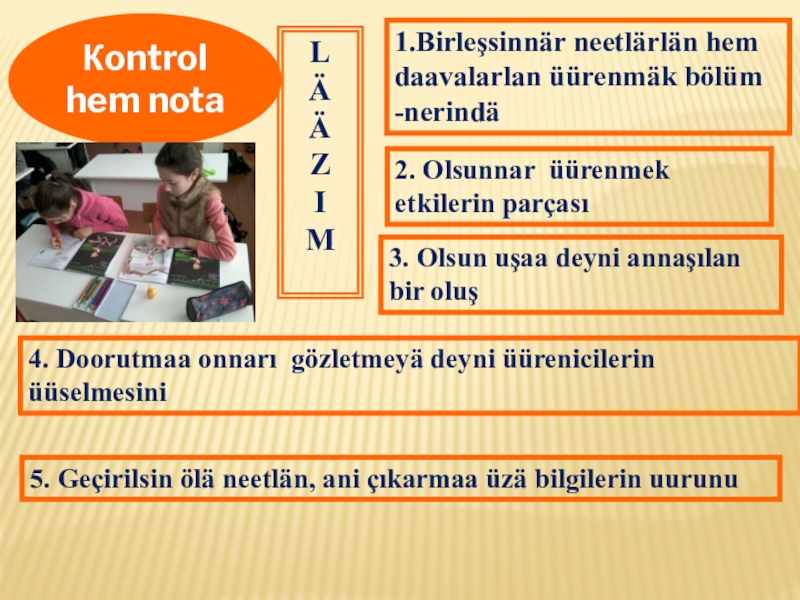 Kontrol hem nota

L
Ä
Ä
Z
I
M

1.Birleşsinnär neetlärlän hem daavalarlan üürenmäk bölüm -nerindä

2. Olsunnar üürenmek etkilerin parçası

3. Olsun uşaa deyni annaşılan bir oluş

4. Doorutmaa onnarı gözletmeyä deyni üürenicilerin üüselmesini

5. Geçirilsin ölä neetlän, ani çıkarmaa üzä bilgilerin uurunu